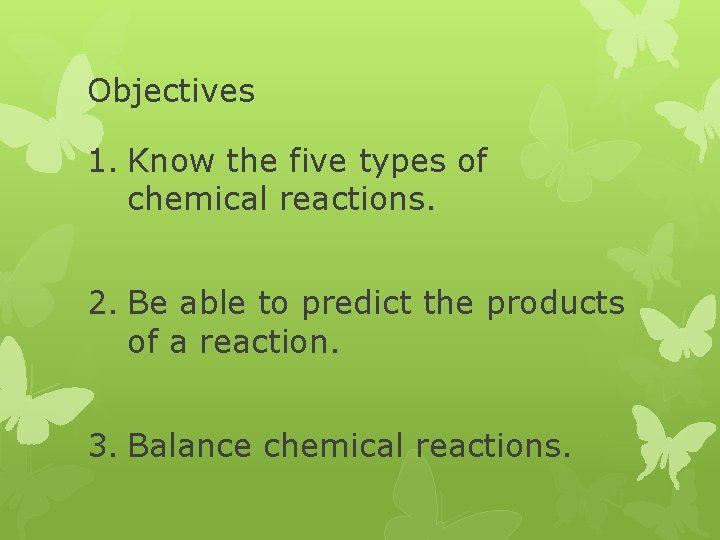 Objectives

1. Know the five types of chemical reactions.

2. Be able to predict the products of a reaction.

3. Balance chemical reactions.